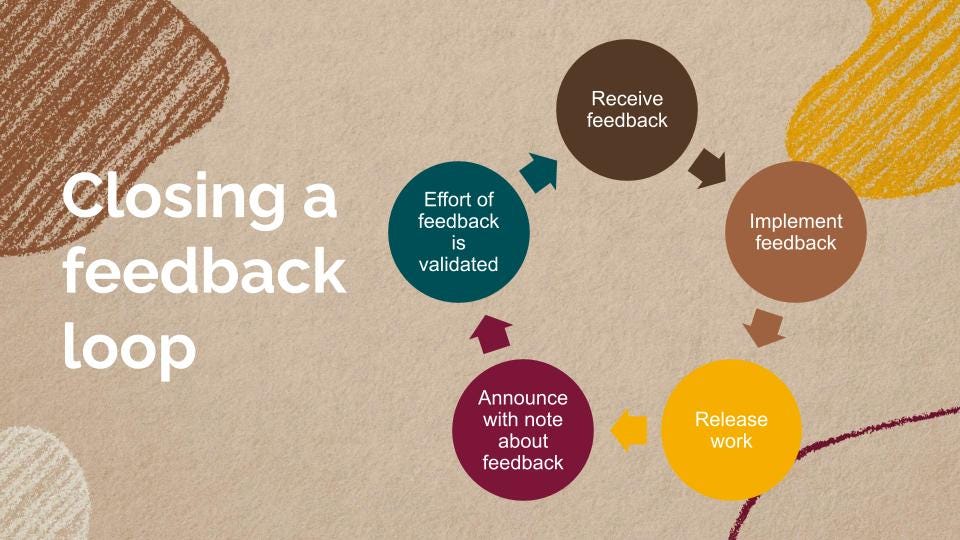 Closing a feedback loop

Receive feedback

Implement feedback

Release work

Announce with note about feedback

Effort of feedback is validated